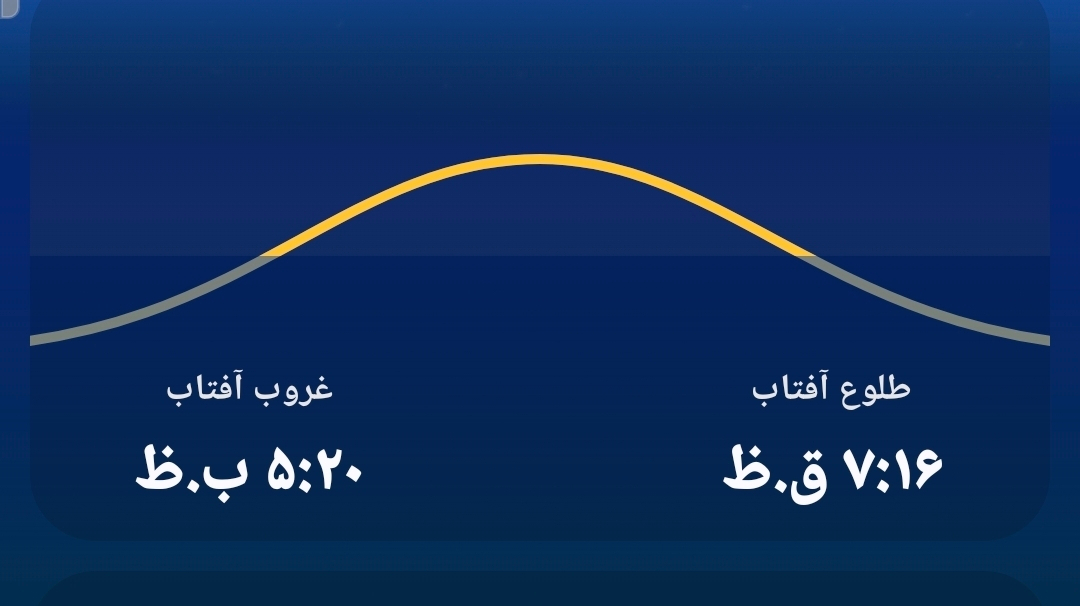 طلوع آفتاب

۷:۱۶ ق.ظ

غروب آفتاب

۵:۲۰ ب.ظ